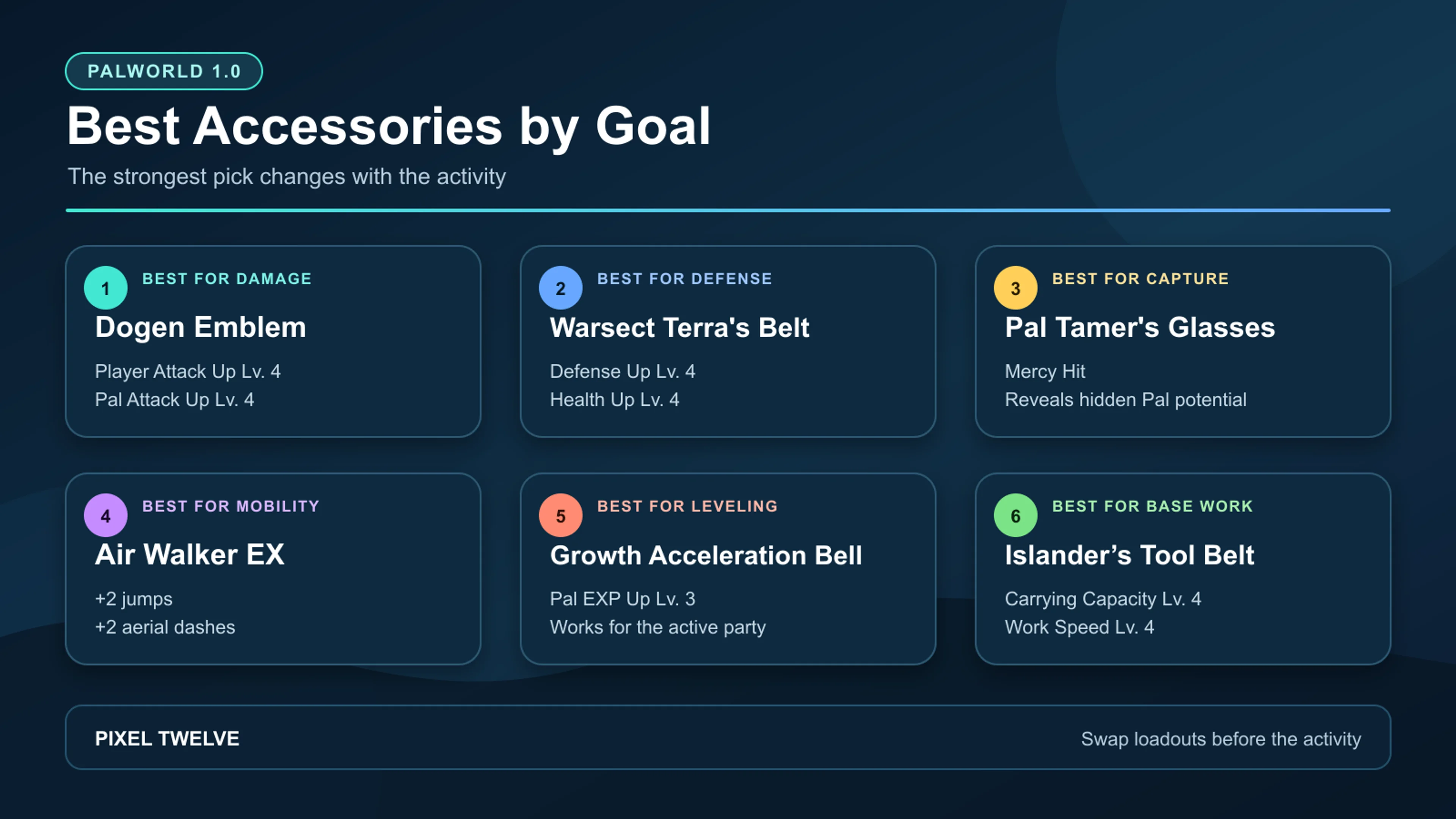 PALWORLD 1.0

Best Accessories by Goal

The strongest pick changes with the activity

1 BEST FOR DAMAGE
Dogen Emblem
Player Attack Up Lv. 4
Pal Attack Up Lv. 4

2 BEST FOR DEFENSE
Warsect Terra's Belt
Defense Up Lv. 4
Health Up Lv. 4

3 BEST FOR CAPTURE
Pal Tamer's Glasses
Mercy Hit
Reveals hidden Pal potential

4 BEST FOR MOBILITY
Air Walker EX
+2 jumps
+2 aerial dashes

5 BEST FOR LEVELING
Growth Acceleration Bell
Pal EXP Up Lv. 3
Works for the active party

6 BEST FOR BASE WORK
Islander’s Tool Belt
Carrying Capacity Lv. 4
Work Speed Lv. 4

PIXEL TWELVE

Swap loadouts before the activity